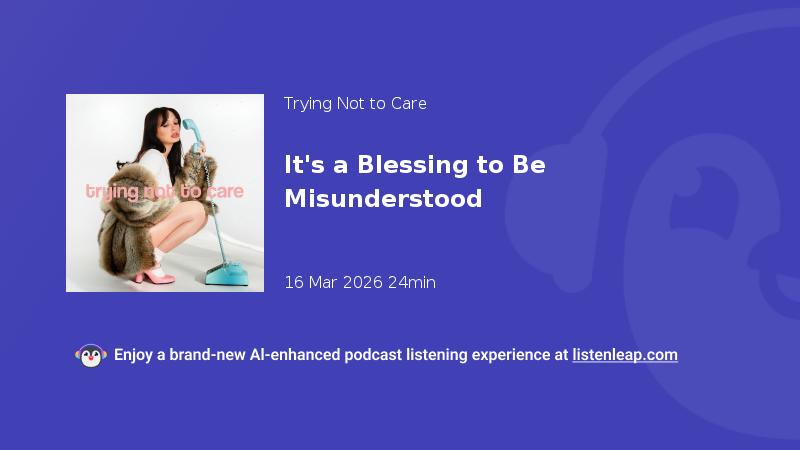 trying not to care

Trying Not to Care

It's a Blessing to Be Misunderstood

16 Mar 2026 24min

Enjoy a brand-new AI-enhanced podcast listening experience at listenleap.com